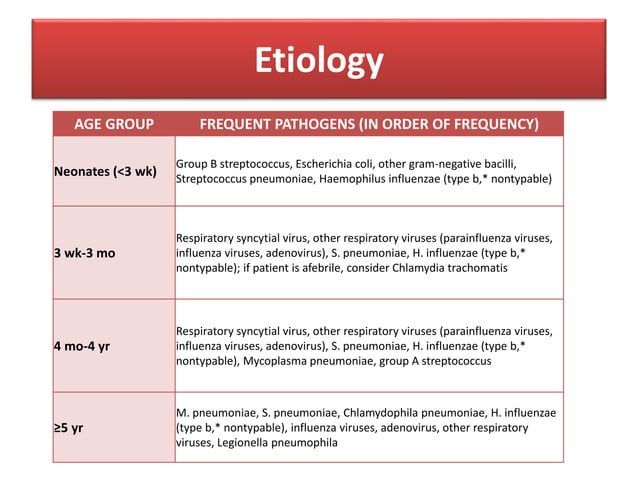 Etiology

| AGE GROUP | FREQUENT PATHOGENS (IN ORDER OF FREQUENCY) |
|---|---|
| Neonates (<3 wk) | Group B streptococcus, Escherichia coli, other gram-negative bacilli, Streptococcus pneumoniae, Haemophilus influenzae (type b,* nontypable) |
| 3 wk-3 mo | Respiratory syncytial virus, other respiratory viruses (parainfluenza viruses, influenza viruses, adenovirus), S. pneumoniae, H. influenzae (type b,* nontypable); if patient is afebrile, consider Chlamydia trachomatis |
| 4 mo-4 yr | Respiratory syncytial virus, other respiratory viruses (parainfluenza viruses, influenza viruses, adenovirus), S. pneumoniae, H. influenzae (type b,* nontypable), Mycoplasma pneumoniae, group A streptococcus |
| ≥5 yr | M. pneumoniae, S. pneumoniae, Chlamydophila pneumoniae, H. influenzae (type b,* nontypable), influenza viruses, adenovirus, other respiratory viruses, Legionella pneumophila |